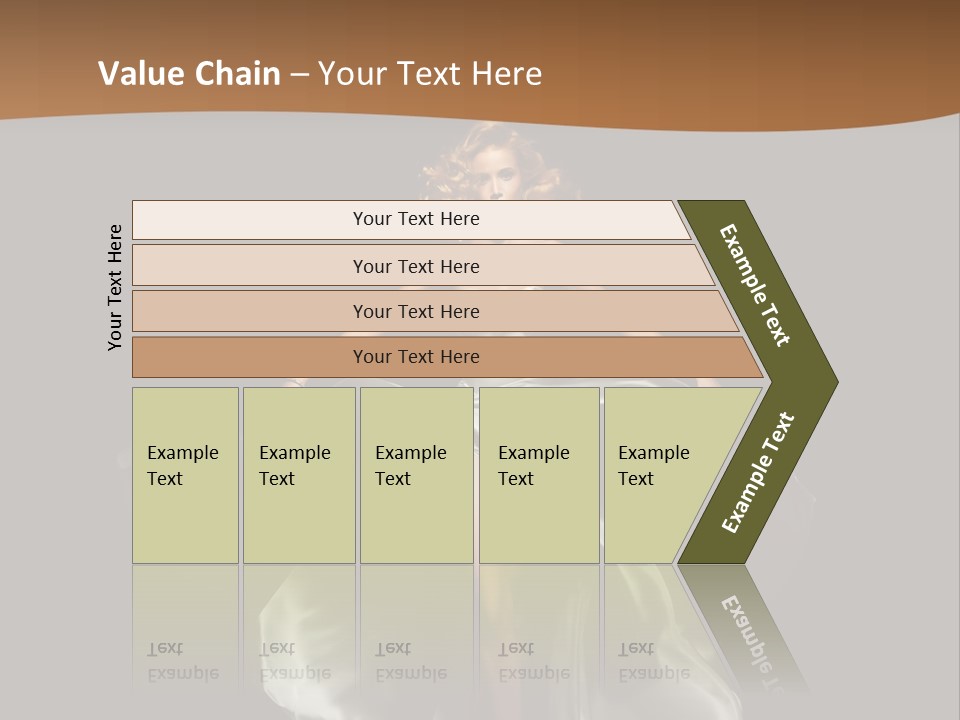 Value Chain – Your Text Here

Your Text Here

Your Text Here

Your Text Here

Your Text Here

Your Text Here

Example Text

Example Text

Example Text

Example Text

Example Text

Example Text

Example Text